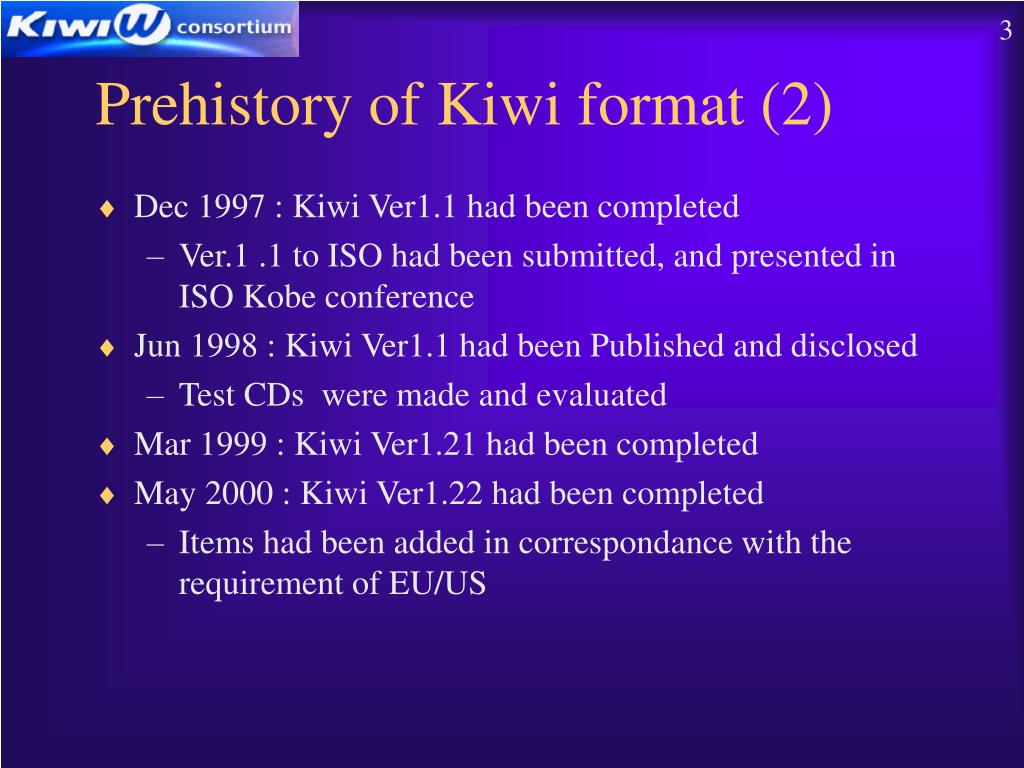 KiwiW consortium

3

Prehistory of Kiwi format (2)

♦ Dec 1997 : Kiwi Ver1.1 had been completed
– Ver.1 .1 to ISO had been submitted, and presented in ISO Kobe conference
♦ Jun 1998 : Kiwi Ver1.1 had been Published and disclosed
– Test CDs were made and evaluated
♦ Mar 1999 : Kiwi Ver1.21 had been completed
♦ May 2000 : Kiwi Ver1.22 had been completed
– Items had been added in correspondance with the requirement of EU/US